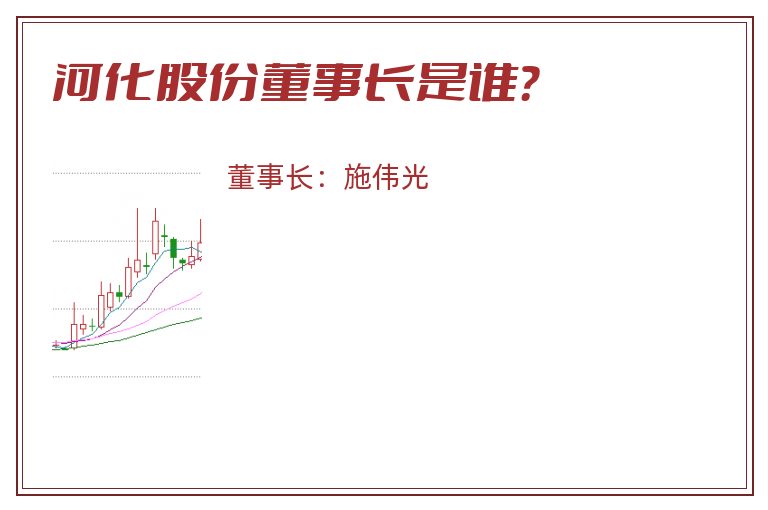 河化股份董事长是谁?

董事长：施伟光